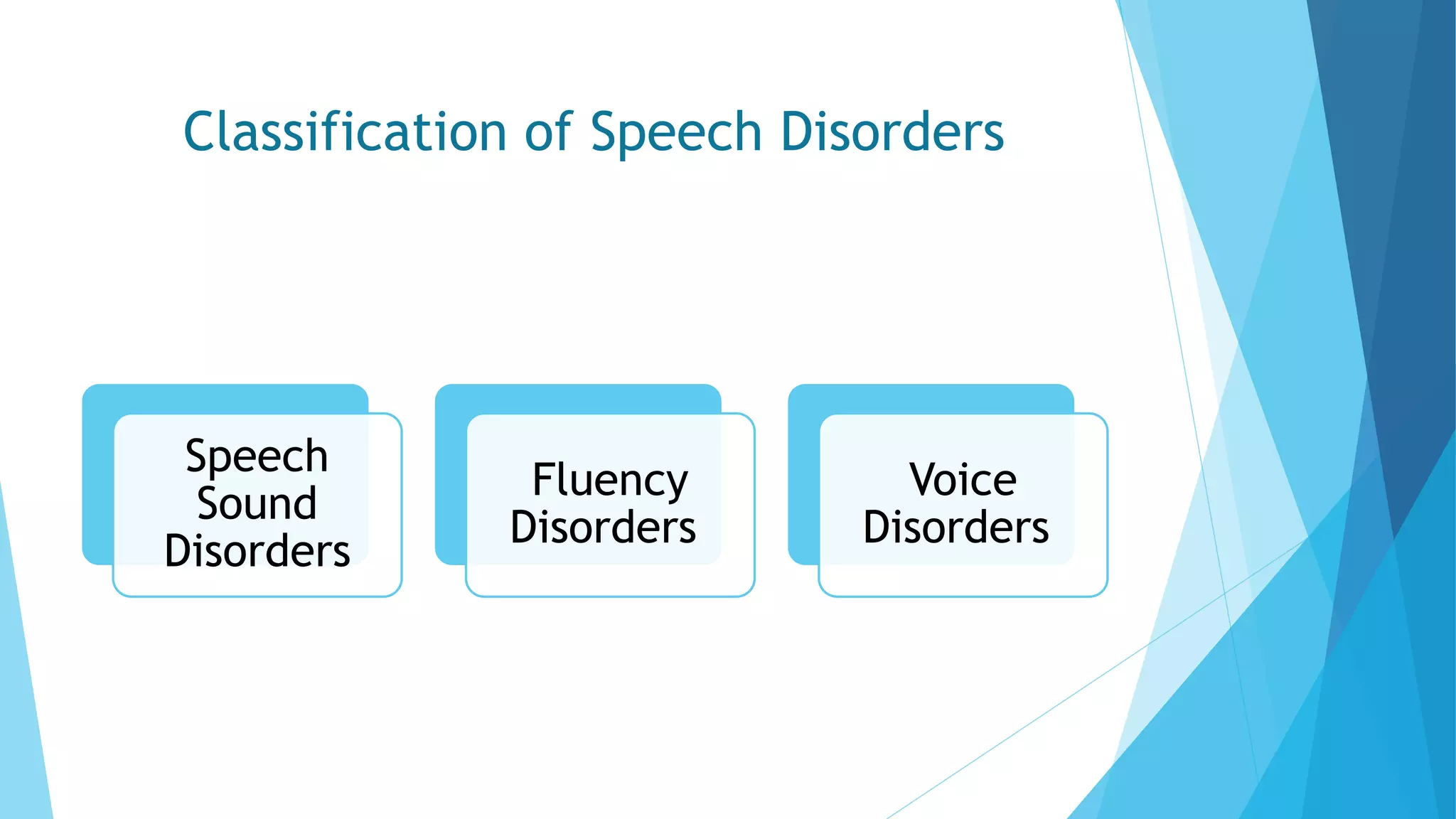 Classification of Speech Disorders

Speech Sound Disorders

Fluency Disorders

Voice Disorders